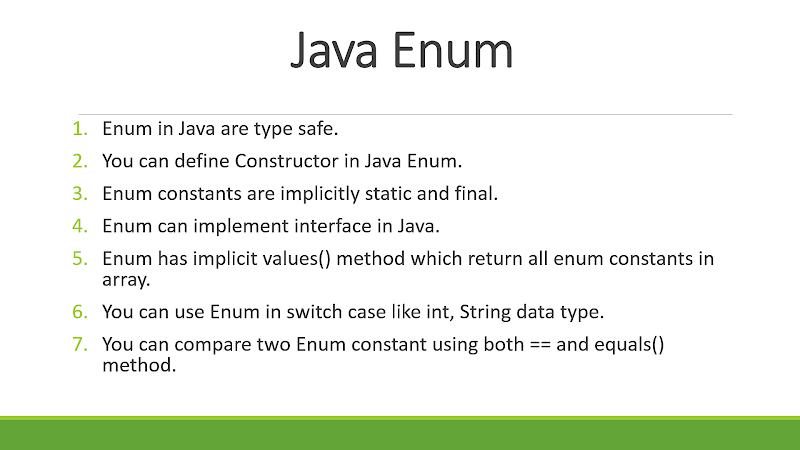 Java Enum

1. Enum in Java are type safe.
2. You can define Constructor in Java Enum.
3. Enum constants are implicitly static and final.
4. Enum can implement interface in Java.
5. Enum has implicit values() method which return all enum constants in array.
6. You can use Enum in switch case like int, String data type.
7. You can compare two Enum constant using both == and equals() method.